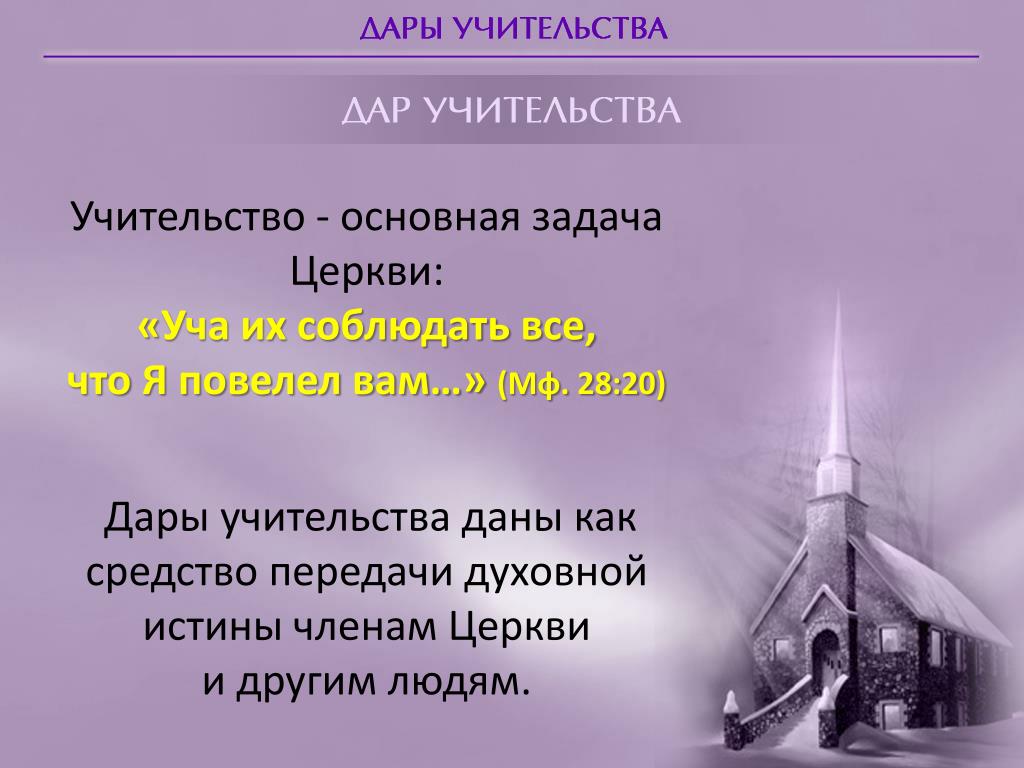 ДАРЫ УЧИТЕЛЬСТВА

ДАР УЧИТЕЛЬСТВА

Учительство - основная задача Церкви:
«Уча их соблюдать все, что Я повелел вам…» (Мф. 28:20)

Дары учительства даны как средство передачи духовной истины членам Церкви и другим людям.